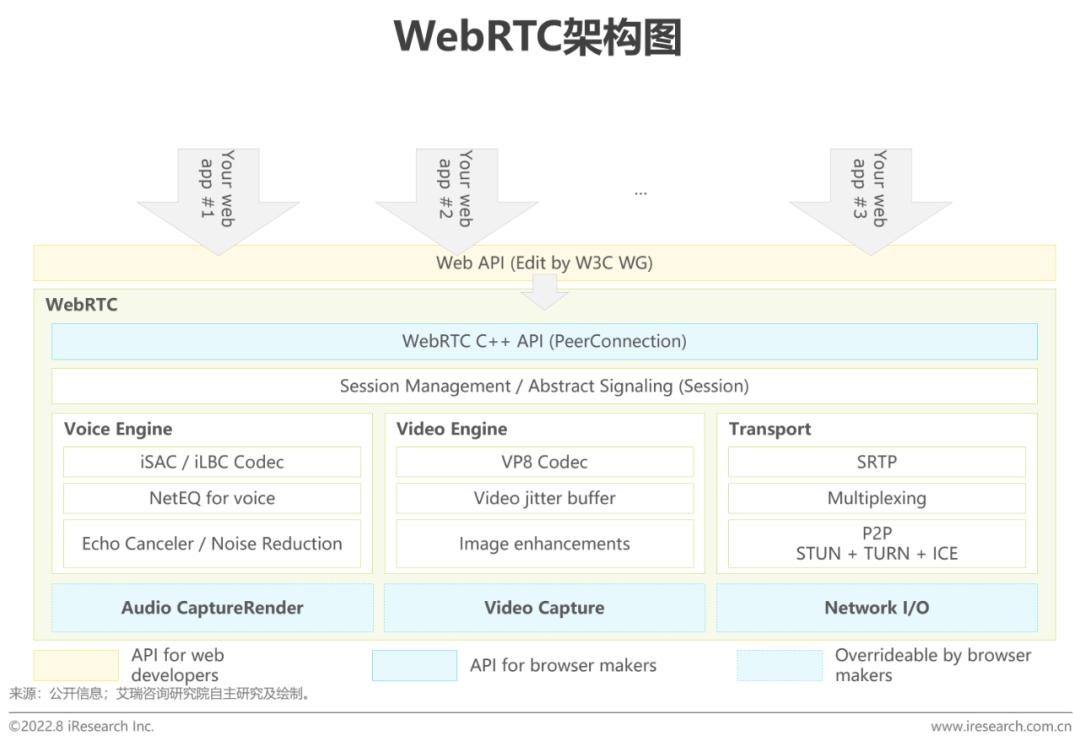 WebRTC架构图

Your web app #1

Your web app #2

...

Your web app #3

Web API (Edit by W3C WG)

WebRTC

WebRTC C++ API (PeerConnection)

Session Management / Abstract Signaling (Session)

Voice Engine

iSAC / iLBC Codec

NetEQ for voice

Echo Canceler / Noise Reduction

Video Engine

VP8 Codec

Video jitter buffer

Image enhancements

Transport

SRTP

Multiplexing

P2P
STUN + TURN + ICE

Audio CaptureRender

Video Capture

Network I/O

API for web developers

API for browser makers

Overrideable by browser makers

来源：公开信息；艾瑞咨询研究院自主研究及绘制。

©2022.8 iResearch Inc.

www.iresearch.com.cn